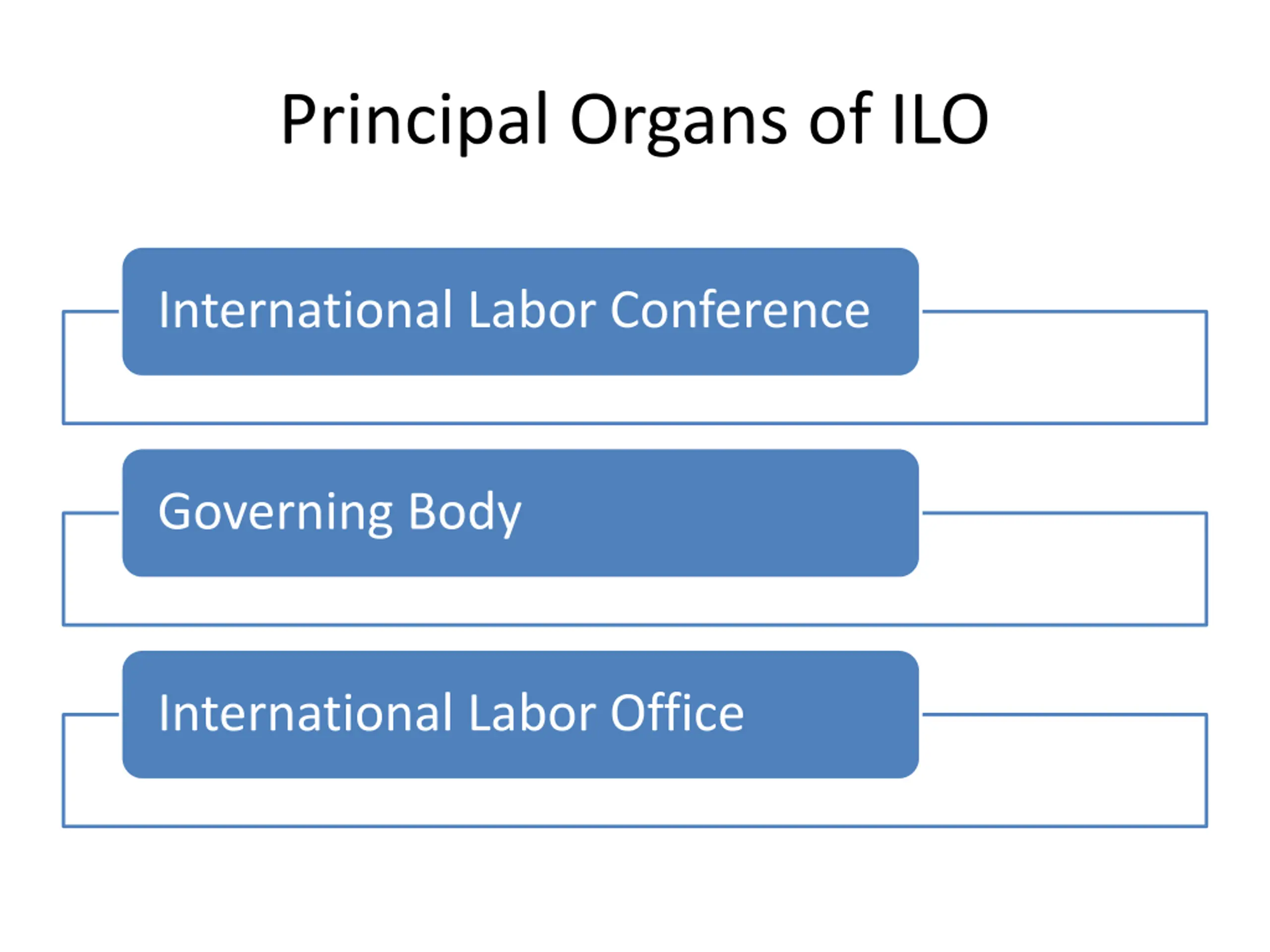 Principal Organs of ILO

International Labor Conference

Governing Body

International Labor Office